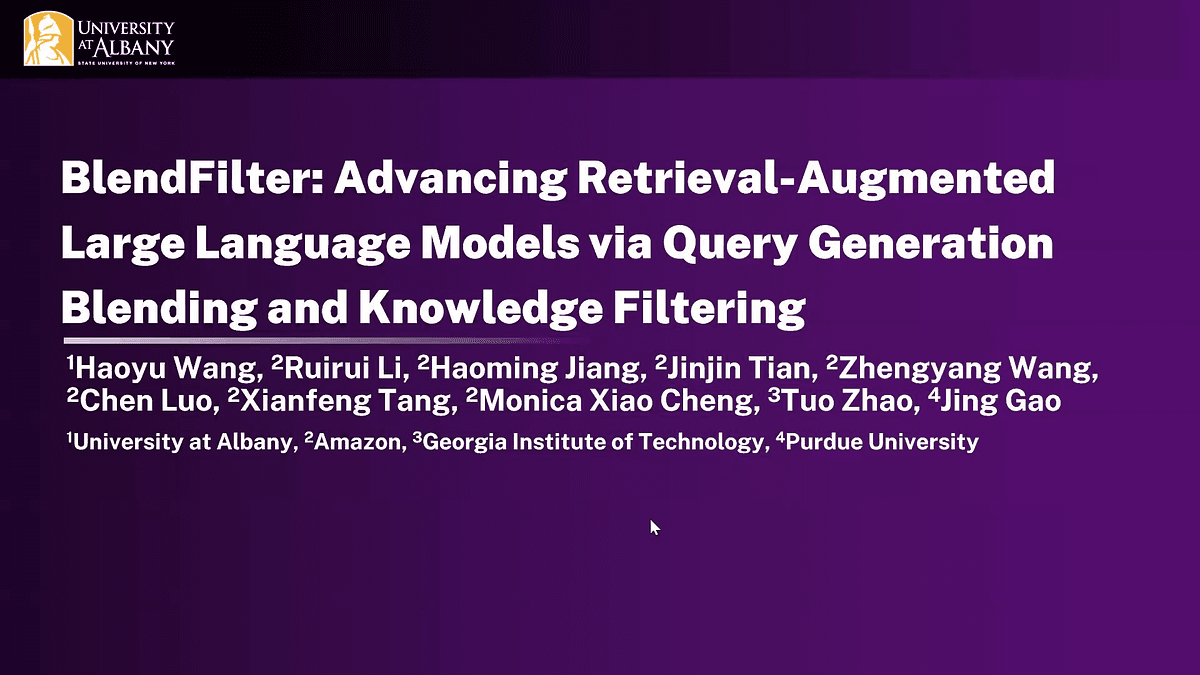 UNIVERSITY AT ALBANY
STATE UNIVERSITY OF NEW YORK

BlendFilter: Advancing Retrieval-Augmented Large Language Models via Query Generation Blending and Knowledge Filtering

$^1$Haoyu Wang, $^2$Ruirui Li, $^2$Haoming Jiang, $^2$Jinjin Tian, $^2$Zhengyang Wang, $^2$Chen Luo, $^2$Xianfeng Tang, $^2$Monica Xiao Cheng, $^3$Tuo Zhao, $^4$Jing Gao

$^1$University at Albany, $^2$Amazon, $^3$Georgia Institute of Technology, $^4$Purdue University